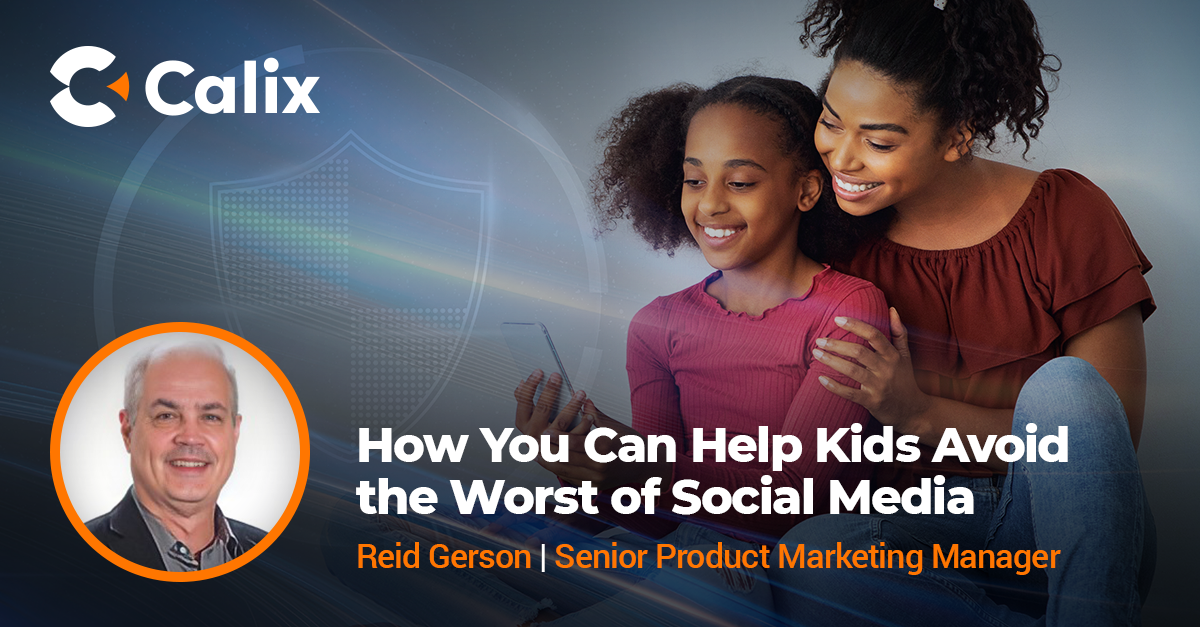 Calix

How You Can Help Kids Avoid the Worst of Social Media

Reid Gerson | Senior Product Marketing Manager